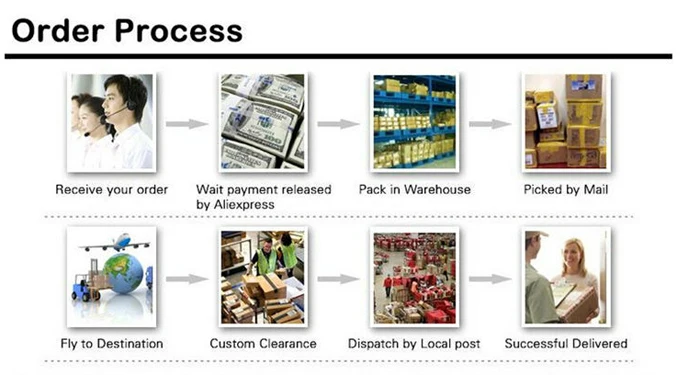 Order Process

Receive your order

Wait payment released by Aliexpress

Pack in Warehouse

Picked by Mail

Fly to Destination

Custom Clearance

Dispatch by Local post

Successful Delivered